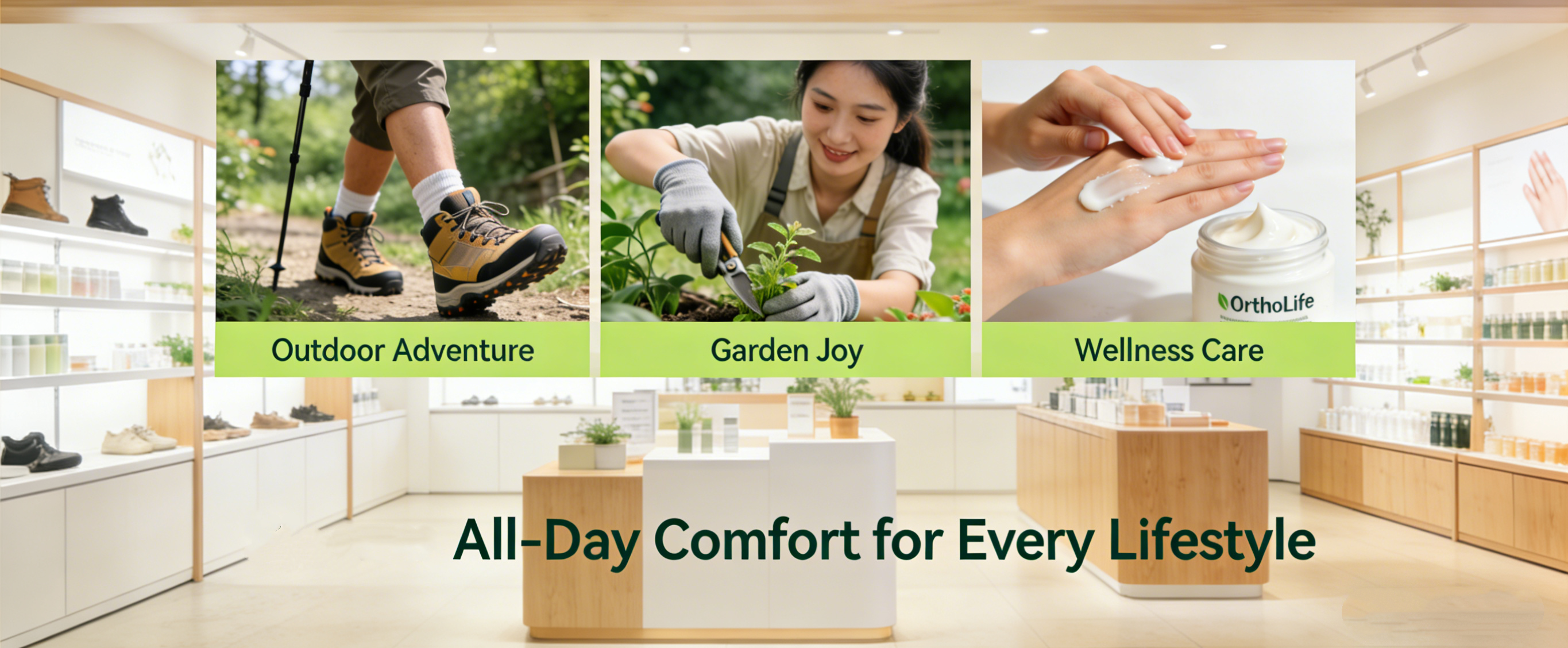 OrthoLife

Outdoor Adventure

Garden Joy

Wellness Care

All-Day Comfort for Every Lifestyle